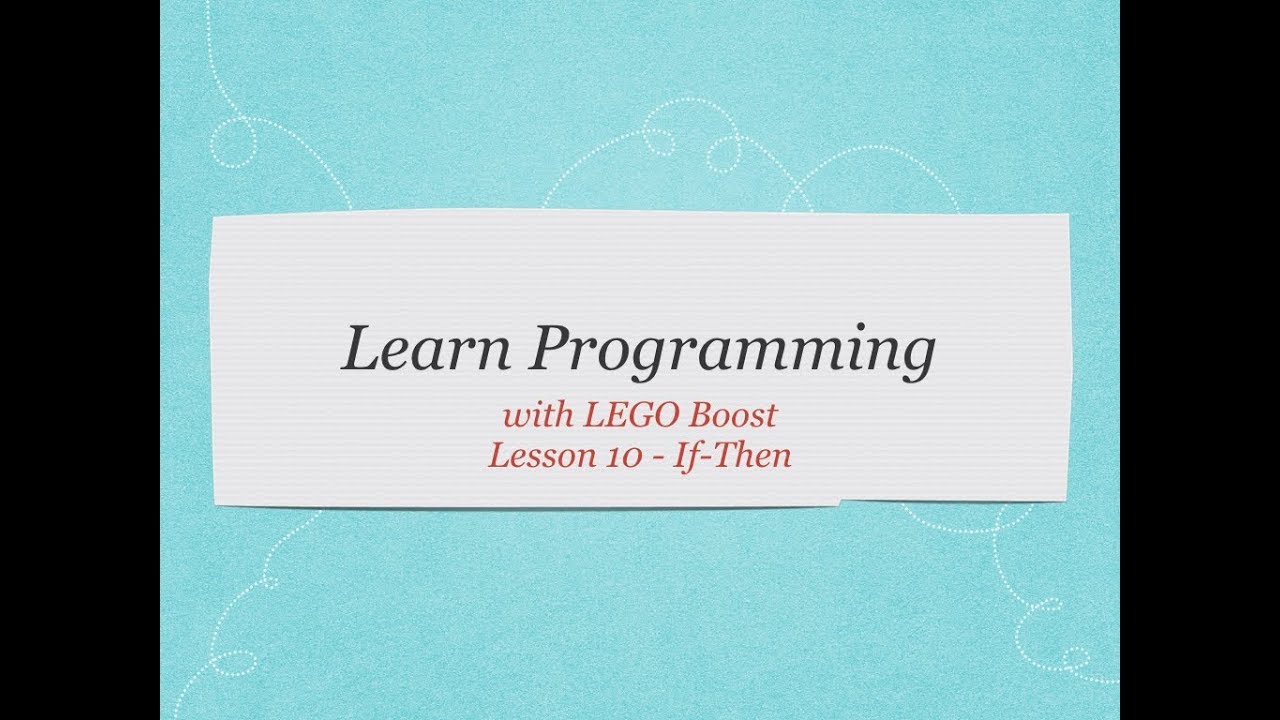 Learn Programming

with LEGO Boost
Lesson 10 - If-Then